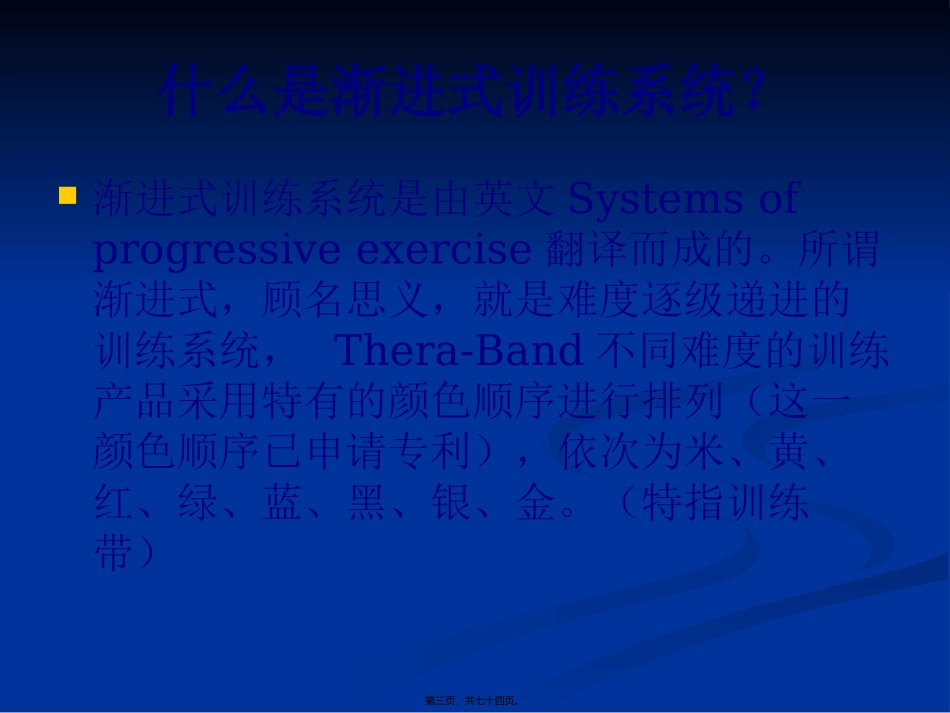 什么是渐进式训练系统？

渐进式训练系统是由英文 Systems of progressive exercise 翻译而成的。所谓渐进式，顾名思义，就是难度逐级递进的训练系统， Thera-Band 不同难度的训练产品采用特有的颜色顺序进行排列（这一颜色顺序已申请专利），依次为米、黄、红、绿、蓝、黑、银、金。（特指训练带）

第三页，共七十四页。